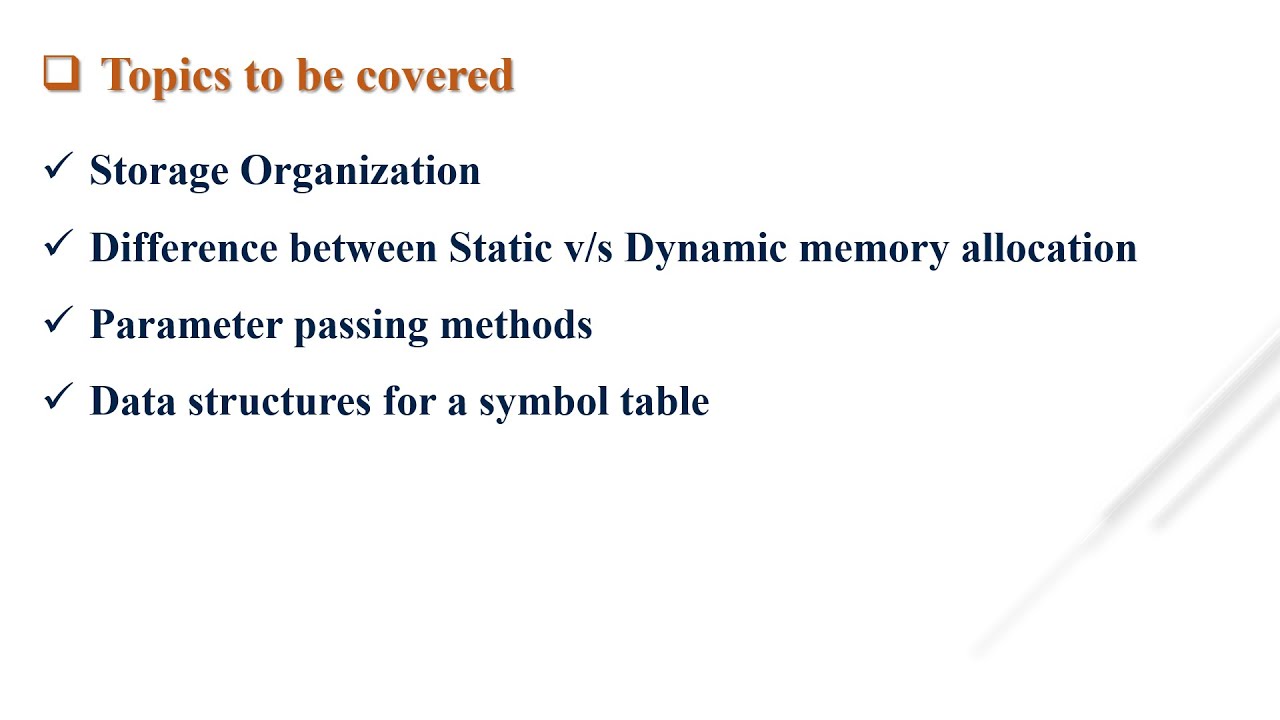 ❑ Topics to be covered

✓ Storage Organization

✓ Difference between Static v/s Dynamic memory allocation

✓ Parameter passing methods

✓ Data structures for a symbol table